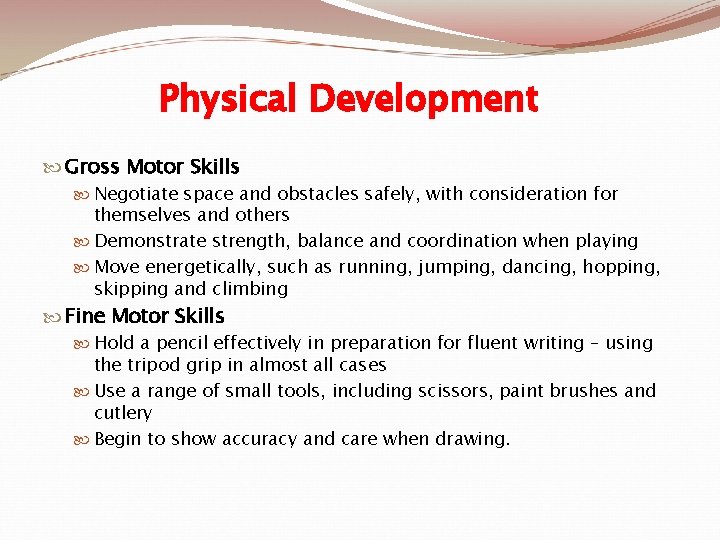 Physical Development

Gross Motor Skills

Negotiate space and obstacles safely, with consideration for themselves and others

Demonstrate strength, balance and coordination when playing

Move energetically, such as running, jumping, dancing, hopping, skipping and climbing

Fine Motor Skills

Hold a pencil effectively in preparation for fluent writing – using the tripod grip in almost all cases

Use a range of small tools, including scissors, paint brushes and cutlery

Begin to show accuracy and care when drawing.